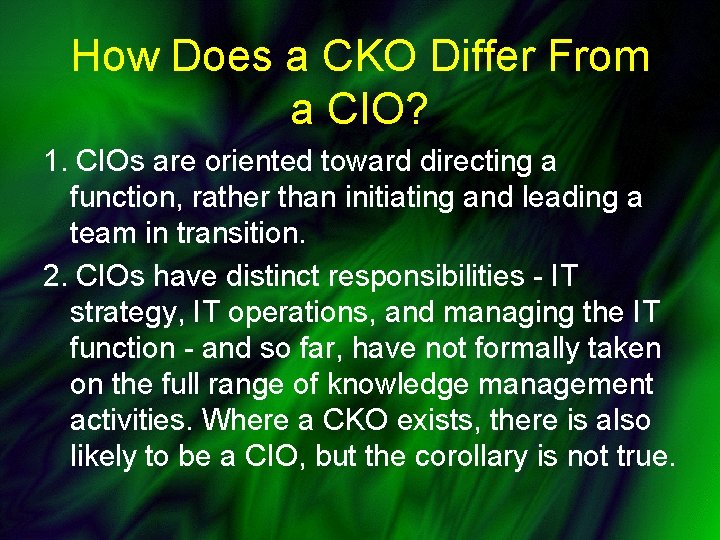 How Does a CKO Differ From a CIO?

1. CIOs are oriented toward directing a function, rather than initiating and leading a team in transition.

2. CIOs have distinct responsibilities - IT strategy, IT operations, and managing the IT function - and so far, have not formally taken on the full range of knowledge management activities. Where a CKO exists, there is also likely to be a CIO, but the corollary is not true.